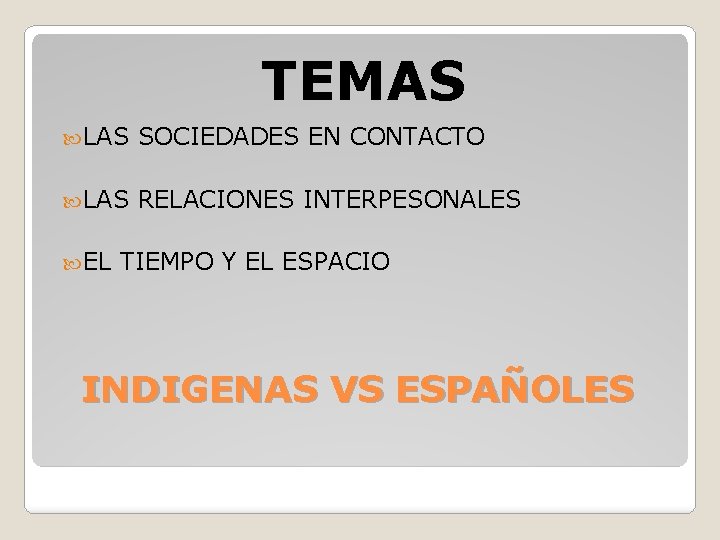 TEMAS

LAS SOCIEDADES EN CONTACTO

LAS RELACIONES INTERPESONALES

EL TIEMPO Y EL ESPACIO

INDIGENAS VS ESPAÑOLES